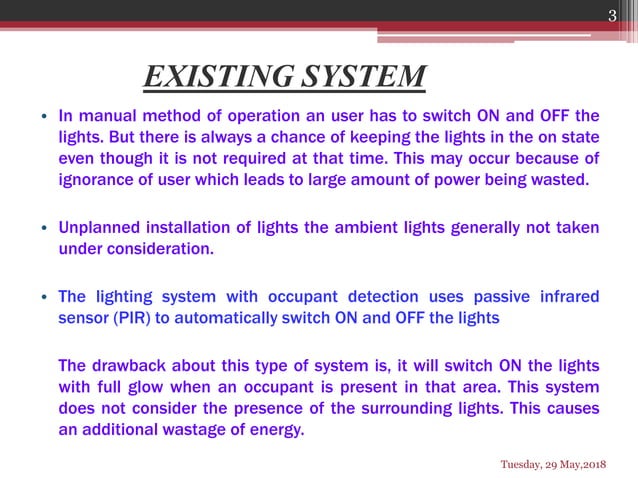 3

EXISTING SYSTEM

• In manual method of operation an user has to switch ON and OFF the lights. But there is always a chance of keeping the lights in the on state even though it is not required at that time. This may occur because of ignorance of user which leads to large amount of power being wasted.

• Unplanned installation of lights the ambient lights generally not taken under consideration.

• The lighting system with occupant detection uses passive infrared sensor (PIR) to automatically switch ON and OFF the lights

The drawback about this type of system is, it will switch ON the lights with full glow when an occupant is present in that area. This system does not consider the presence of the surrounding lights. This causes an additional wastage of energy.

Tuesday, 29 May,2018